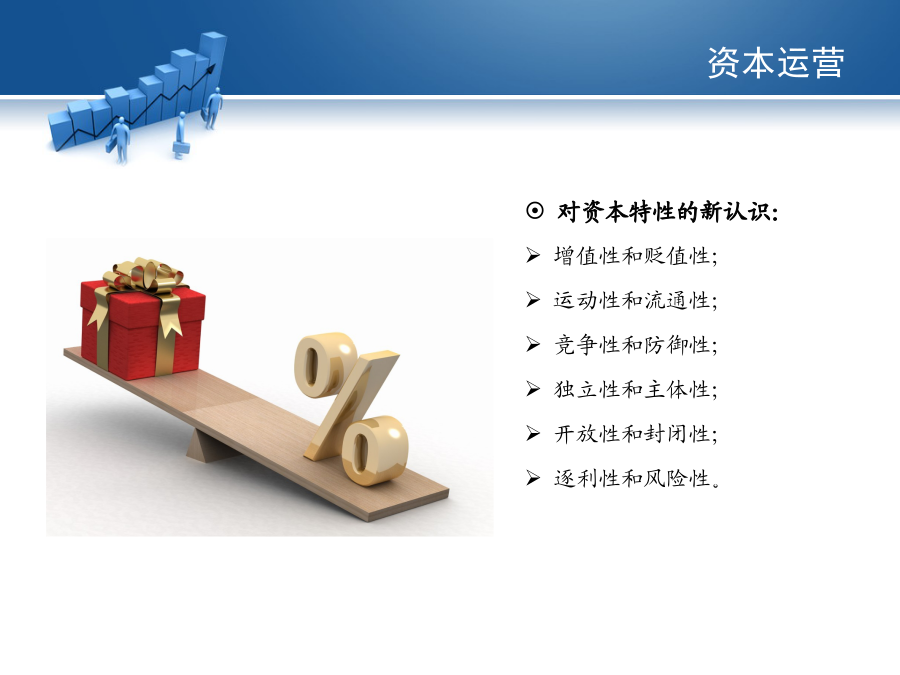 资本运营

⊙ 对资本特性的新认识:

➢ 增值性和贬值性;

➢ 运动性和流通性;

➢ 竞争性和防御性;

➢ 独立性和主体性;

➢ 开放性和封闭性;

➢ 逐利性和风险性。

%